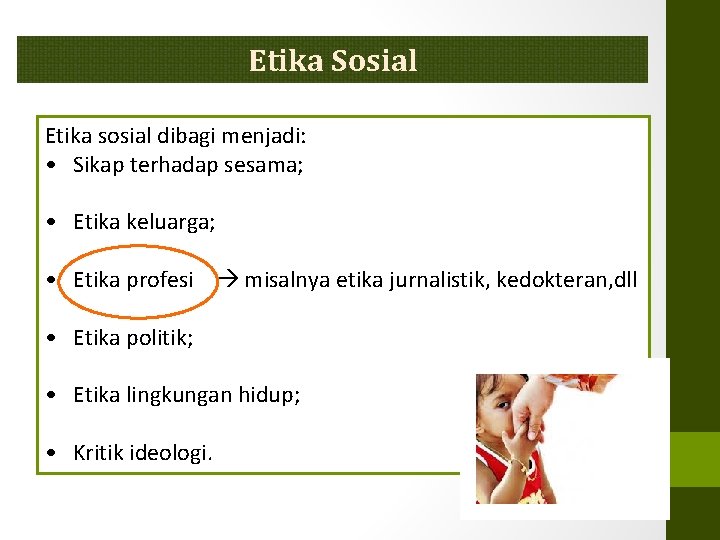 Etika Sosial

Etika sosial dibagi menjadi:
• Sikap terhadap sesama;

• Etika keluarga;

• Etika profesi → misalnya etika jurnalistik, kedokteran,dll

• Etika politik;

• Etika lingkungan hidup;

• Kritik ideologi.